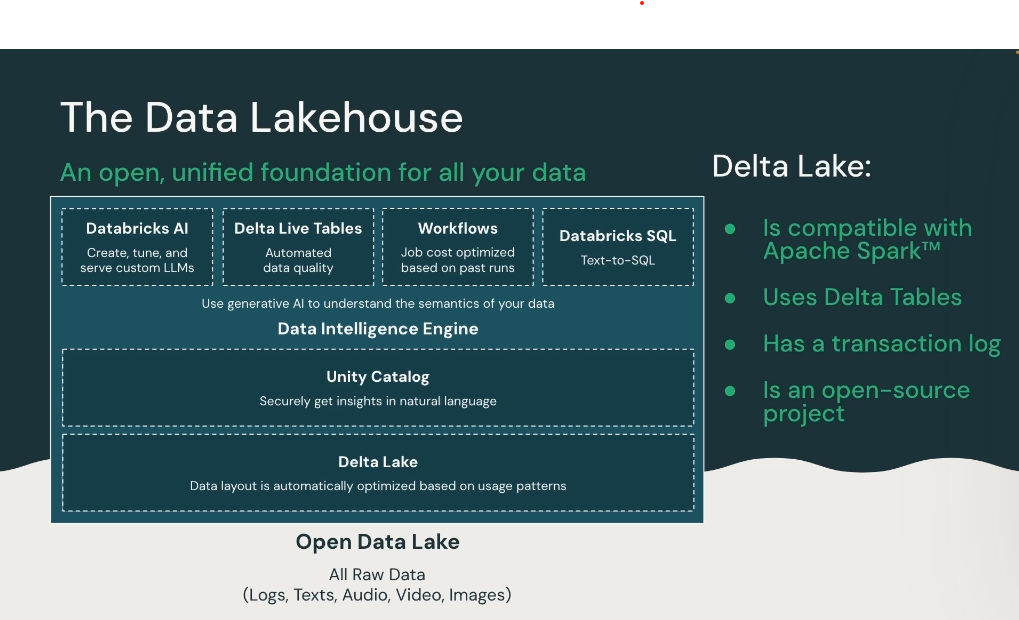 The Data Lakehouse

An open, unified foundation for all your data

Databricks AI
Create, tune, and serve custom LLMs

Delta Live Tables
Automated data quality

Workflows
Job cost optimized based on past runs

Databricks SQL
Text-to-SQL

Use generative AI to understand the semantics of your data

Data Intelligence Engine

Unity Catalog
Securely get insights in natural language

Delta Lake
Data layout is automatically optimized based on usage patterns

Open Data Lake

All Raw Data
(Logs, Texts, Audio, Video, Images)

Delta Lake:

- Is compatible with Apache Spark™
- Uses Delta Tables
- Has a transaction log
- Is an open-source project